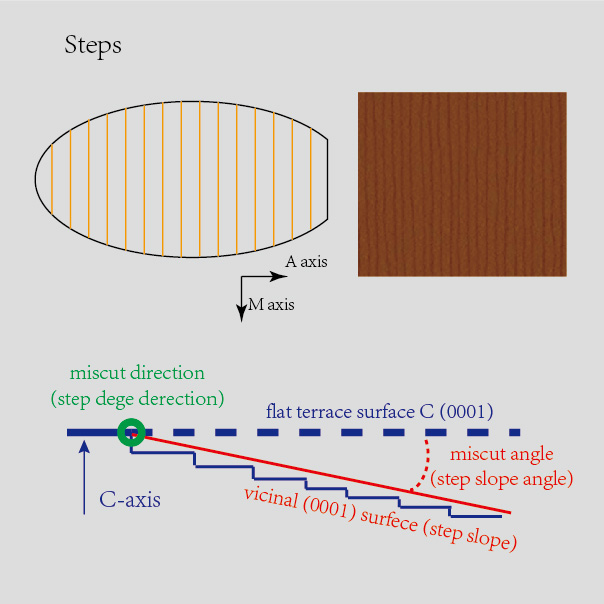 Steps

A axis

M axis

miscut direction
(step dege derection)

flat terrace surface C (0001)

miscut angle
(step slope angle)

C-axis

vicinal (0001) surfece (step slope)